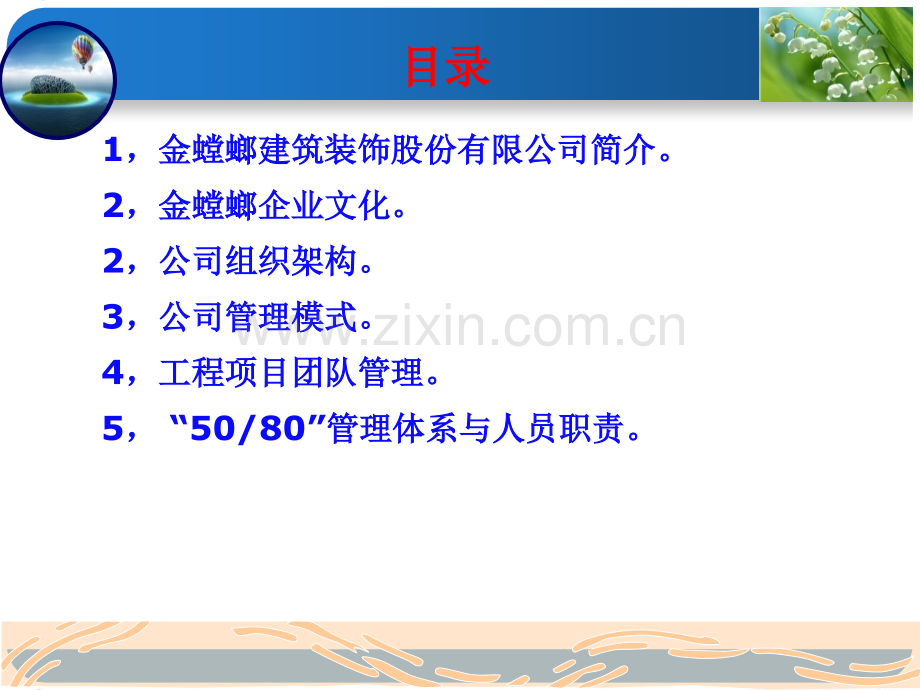 目录

1，金螳螂建筑装饰股份有限公司简介。

2，金螳螂企业文化。

2，公司组织架构。

3，公司管理模式。

4，工程项目团队管理。

5，“50/80”管理体系与人员职责。

www.zixin.com.cn